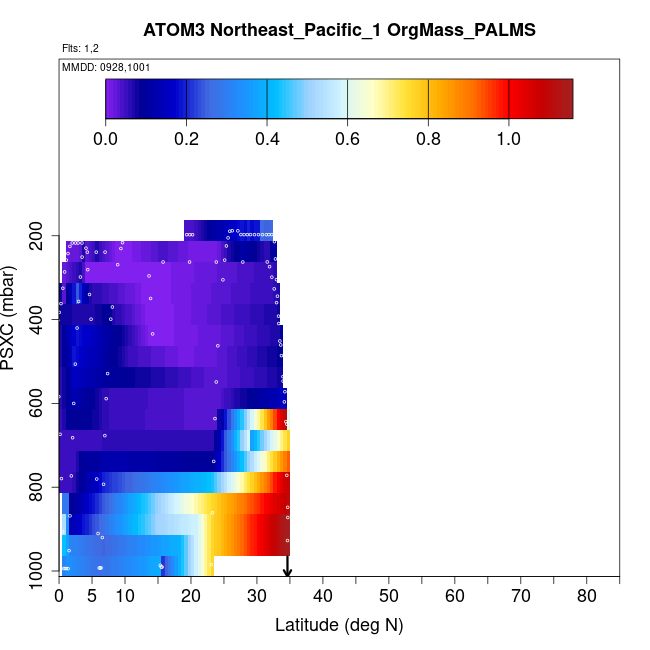 ATOM3 Northeast_Pacific_1 OrgMass_PALMS

Flts: 1,2

MMDD: 0928,1001

0.0 0.2 0.4 0.6 0.8 1.0

PSXC (mbar)

200
400
600
800
1000

0 5 10 20 30 40 50 60 70 80

Latitude (deg N)